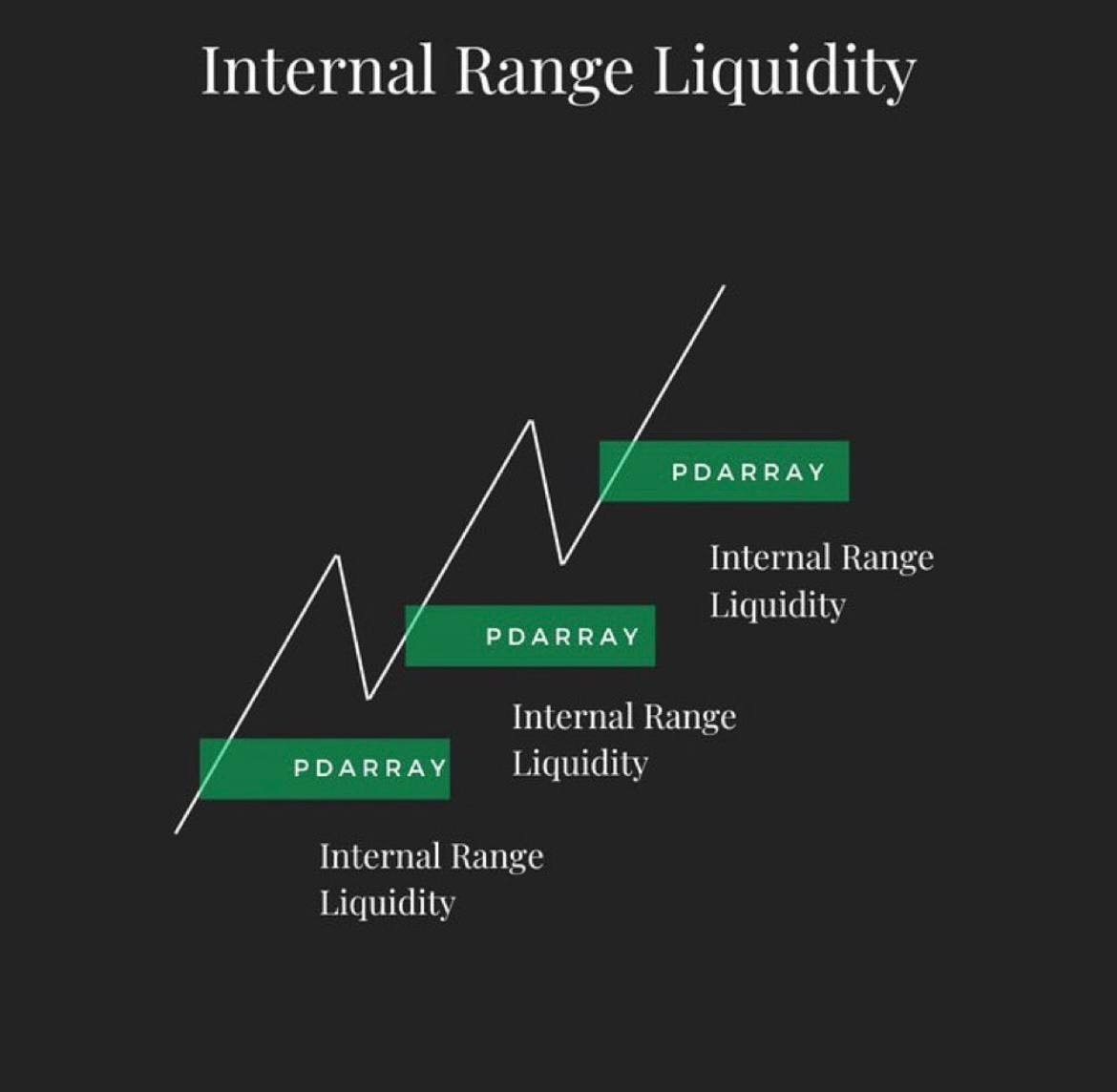 Internal Range Liquidity

PDARRAY

Internal Range Liquidity

PDARRAY

Internal Range Liquidity

PDARRAY

Internal Range Liquidity